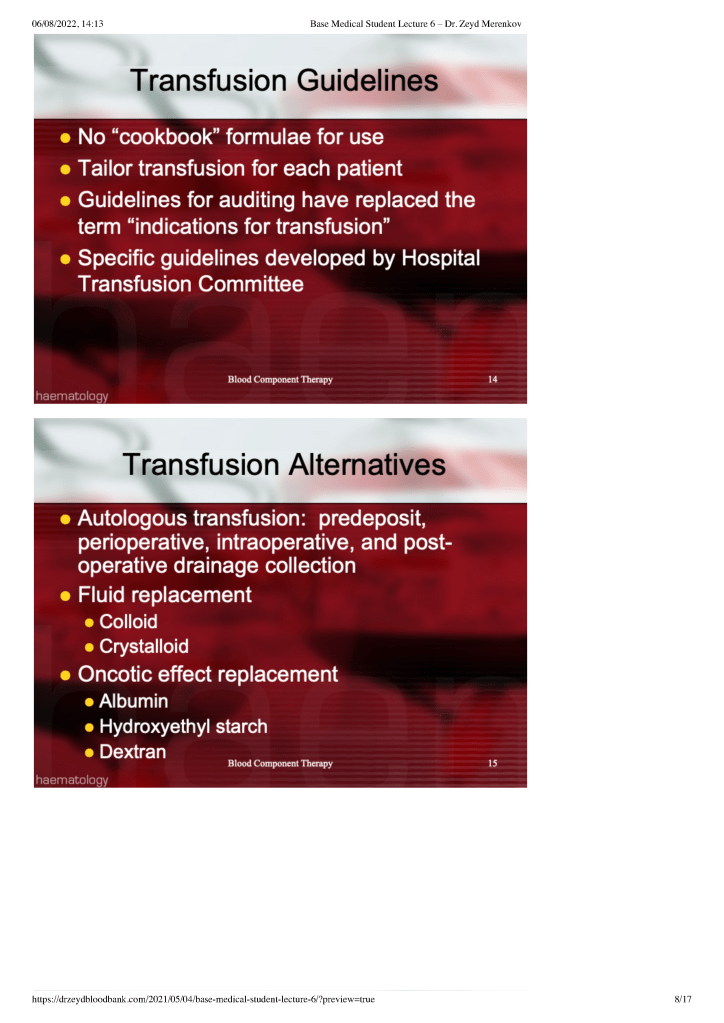 06/08/2022, 14:13 Base Medical Student Lecture 6 – Dr. Zeyd Merenkov

Transfusion Guidelines

- No “cookbook” formulae for use
- Tailor transfusion for each patient
- Guidelines for auditing have replaced the term “indications for transfusion”
- Specific guidelines developed by Hospital Transfusion Committee

Blood Component Therapy 14

haematology

Transfusion Alternatives

- Autologous transfusion: predeposit, perioperative, intraoperative, and post-operative drainage collection
- Fluid replacement
  - Colloid
  - Crystalloid
- Oncotic effect replacement
  - Albumin
  - Hydroxyethyl starch
  - Dextran

Blood Component Therapy 15

haematology

https://drzeydbloodbank.com/2021/05/04/base-medical-student-lecture-6/?preview=true 8/17